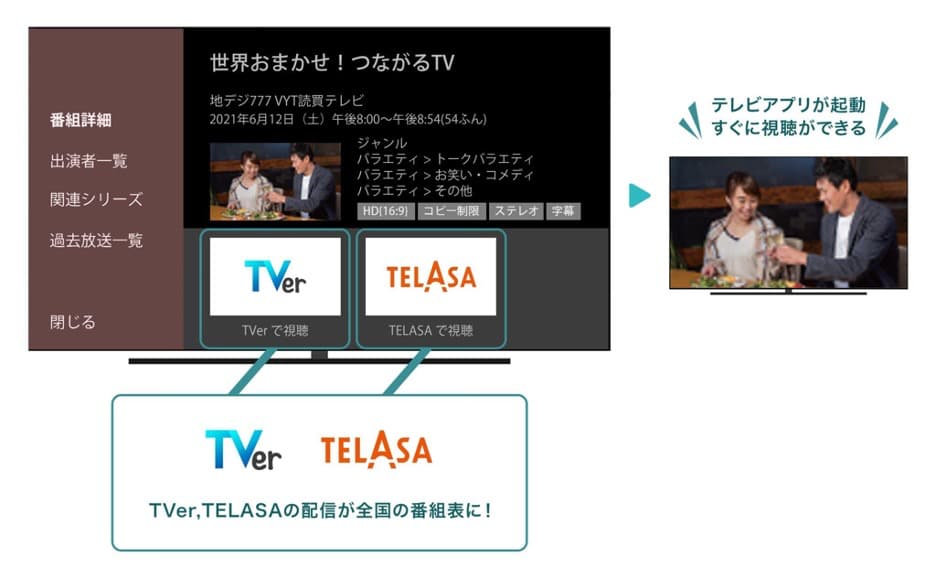 番組詳細
出演者一覧
関連シリーズ
過去放送一覧
閉じる

世界おまかせ！つながるTV
地デジ777 VYT読買テレビ
2021年6月12日（土）午後8:00～午後8:54(54ふん)

ジャンル
バラエティ > トークバラエティ
バラエティ > お笑い・コメディ
バラエティ > その他

HD(16:9) コピー制限 ステレオ 字幕

TVer
TVer で視聴

TELASA
TELASA で視聴

テレビアプリが起動
すぐに視聴ができる

TVer TELASA
TVer,TELASAの配信が全国の番組表に！